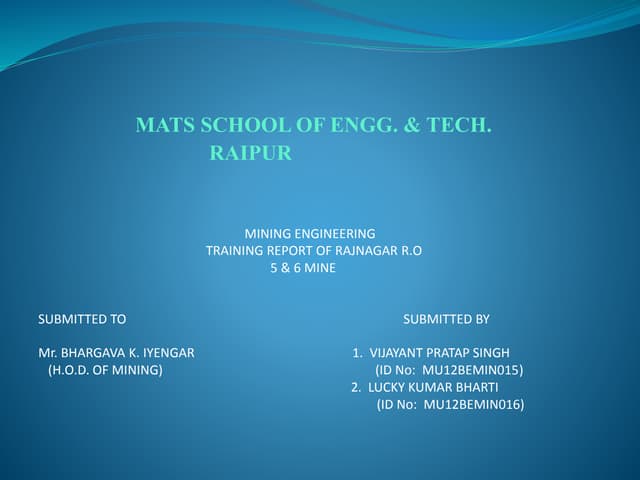 MATS SCHOOL OF ENGG. & TECH.
RAIPUR

MINING ENGINEERING
TRAINING REPORT OF RAJNAGAR R.O
5 & 6 MINE

SUBMITTED TO

Mr. BHARGAVA K. IYENGAR
(H.O.D. OF MINING)

SUBMITTED BY

1. VIJAYANT PRATAP SINGH
(ID No: MU12BEMIN015)
2. LUCKY KUMAR BHARTI
(ID No: MU12BEMIN016)